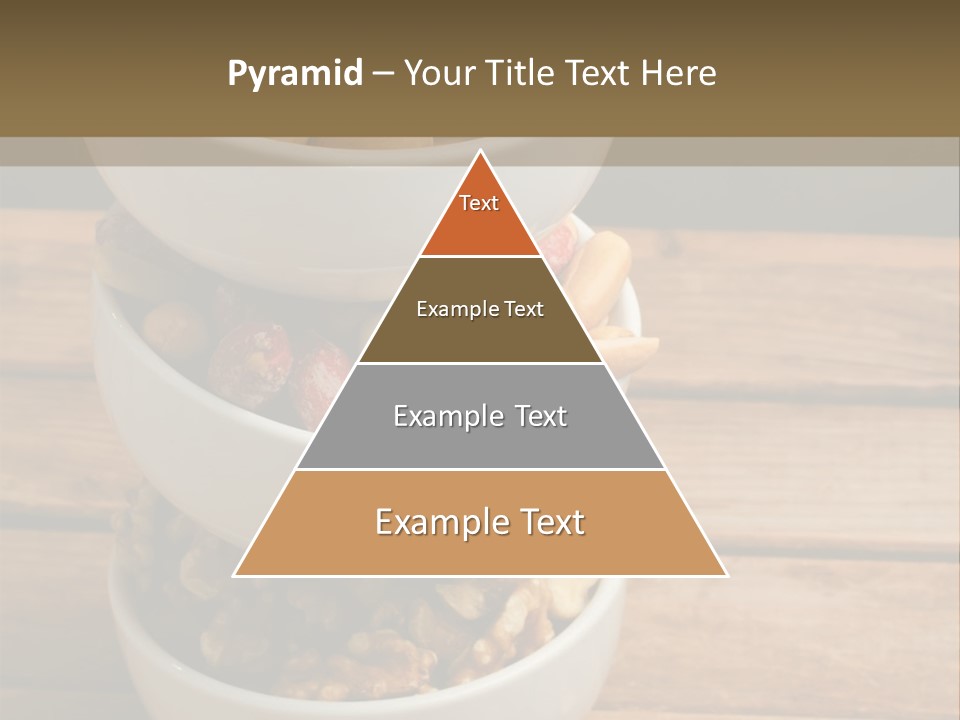 Pyramid – Your Title Text Here

Text

Example Text

Example Text

Example Text